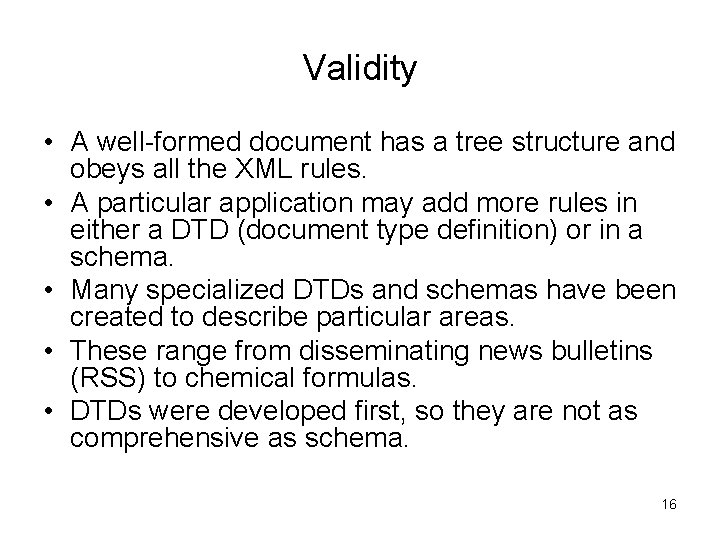 Validity

• A well-formed document has a tree structure and obeys all the XML rules.
• A particular application may add more rules in either a DTD (document type definition) or in a schema.
• Many specialized DTDs and schemas have been created to describe particular areas.
• These range from disseminating news bulletins (RSS) to chemical formulas.
• DTDs were developed first, so they are not as comprehensive as schema.

16